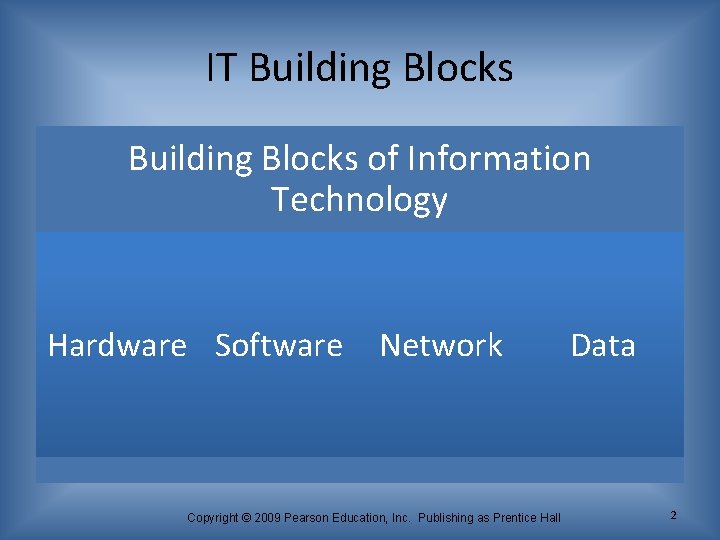 IT Building Blocks

Building Blocks of Information Technology

Hardware Software Network Data

Copyright © 2009 Pearson Education, Inc. Publishing as Prentice Hall

2